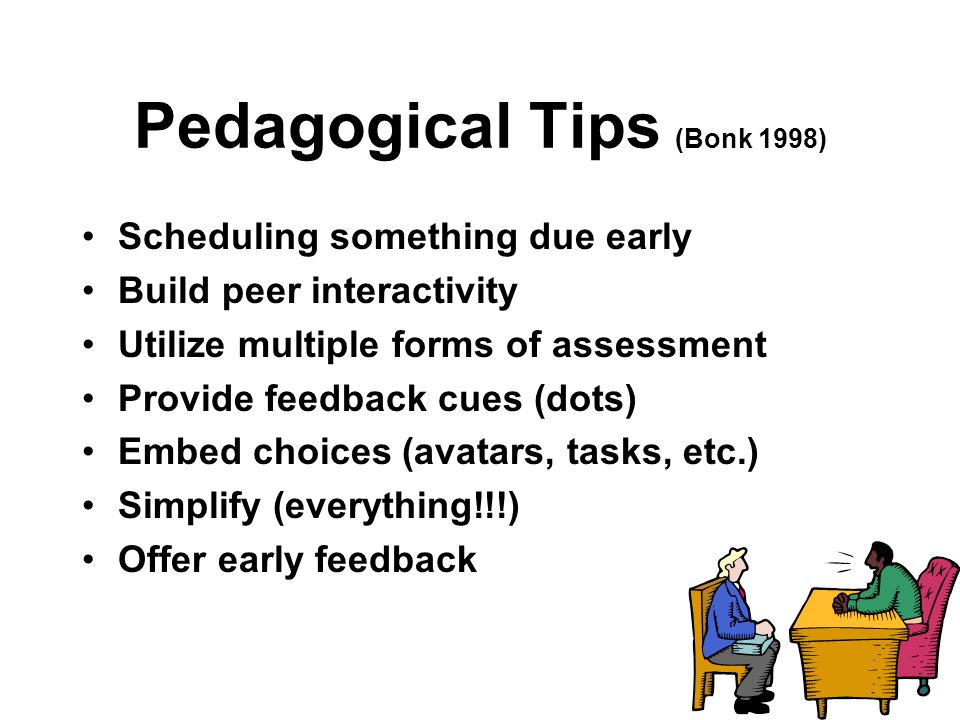 Pedagogical Tips (Bonk 1998)

• Scheduling something due early
• Build peer interactivity
• Utilize multiple forms of assessment
• Provide feedback cues (dots)
• Embed choices (avatars, tasks, etc.)
• Simplify (everything!!!)
• Offer early feedback